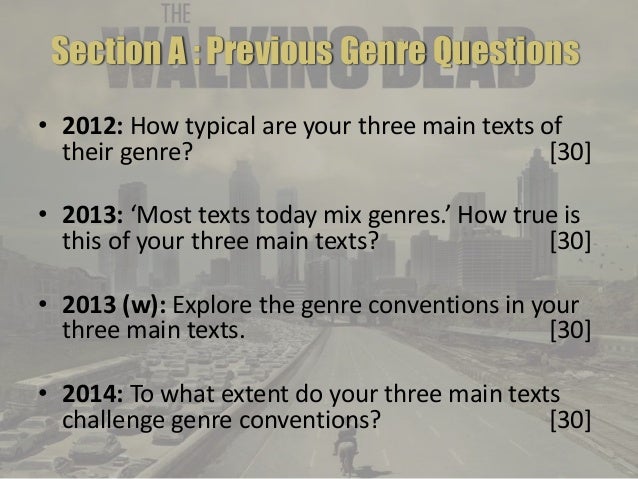 THE
WALKING DEAD

Section A : Previous Genre Questions

• **2012:** How typical are your three main texts of their genre? [30]

• **2013:** ‘Most texts today mix genres.’ How true is this of your three main texts? [30]

• **2013 (w):** Explore the genre conventions in your three main texts. [30]

• **2014:** To what extent do your three main texts challenge genre conventions? [30]